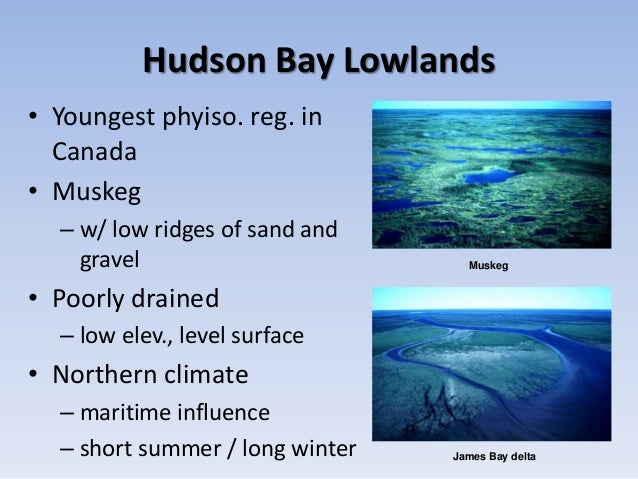 Hudson Bay Lowlands

• Youngest phyiso. reg. in Canada
• Muskeg
– w/ low ridges of sand and gravel
• Poorly drained
– low elev., level surface
• Northern climate
– maritime influence
– short summer / long winter

Muskeg

James Bay delta